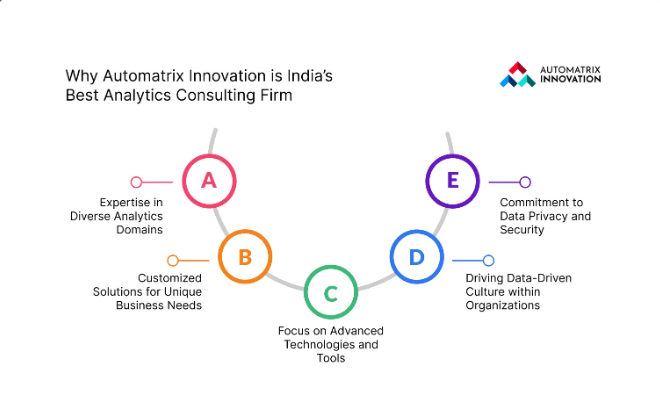 Why Automatrix Innovation is India's Best Analytics Consulting Firm

AUTOMATRIX INNOVATION

A
Expertise in Diverse Analytics Domains

B
Customized Solutions for Unique Business Needs

C
Focus on Advanced Technologies and Tools

D
Driving Data-Driven Culture within Organizations

E
Commitment to Data Privacy and Security